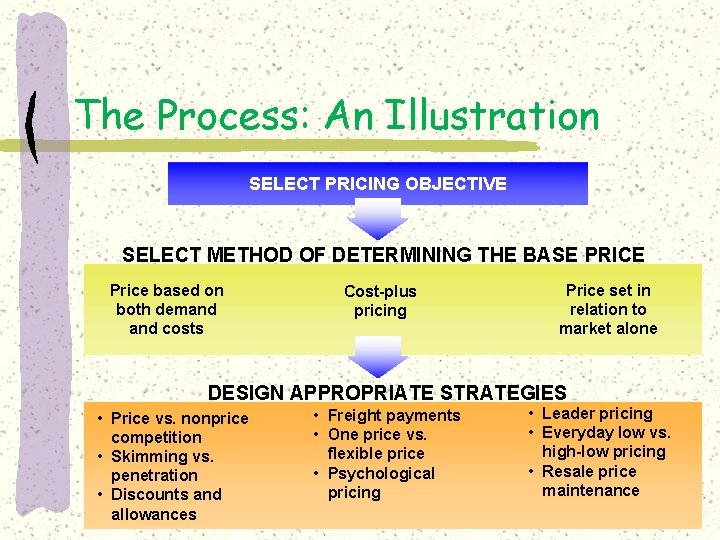 The Process: An Illustration

SELECT PRICING OBJECTIVE

SELECT METHOD OF DETERMINING THE BASE PRICE

Price based on both demand and costs

Cost-plus pricing

Price set in relation to market alone

DESIGN APPROPRIATE STRATEGIES

• Price vs. nonprice competition
• Skimming vs. penetration
• Discounts and allowances

• Freight payments
• One price vs. flexible price
• Psychological pricing

• Leader pricing
• Everyday low vs. high-low pricing
• Resale price maintenance